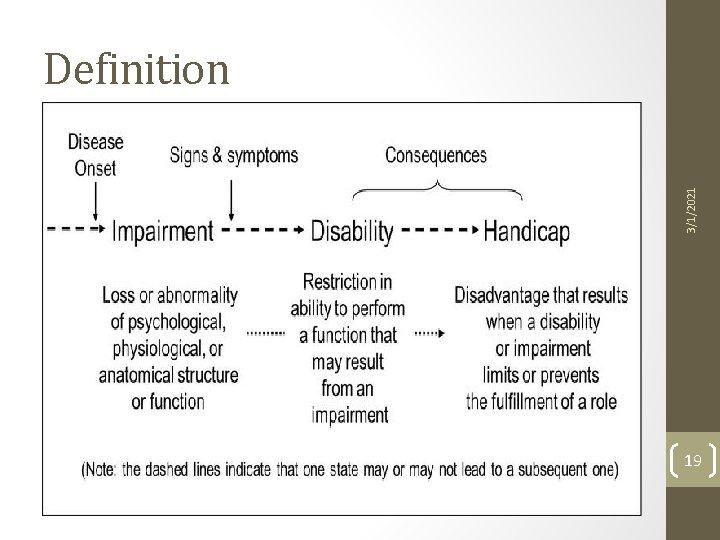 Definition

Disease Onset

Signs & symptoms

Consequences

Impairment

Disability

Handicap

Loss or abnormality of psychological, physiological, or anatomical structure or function

Restriction in ability to perform a function that may result from an impairment

Disadvantage that results when a disability or impairment limits or prevents the fulfillment of a role

(Note: the dashed lines indicate that one state may or may not lead to a subsequent one)

3/1/2021

19